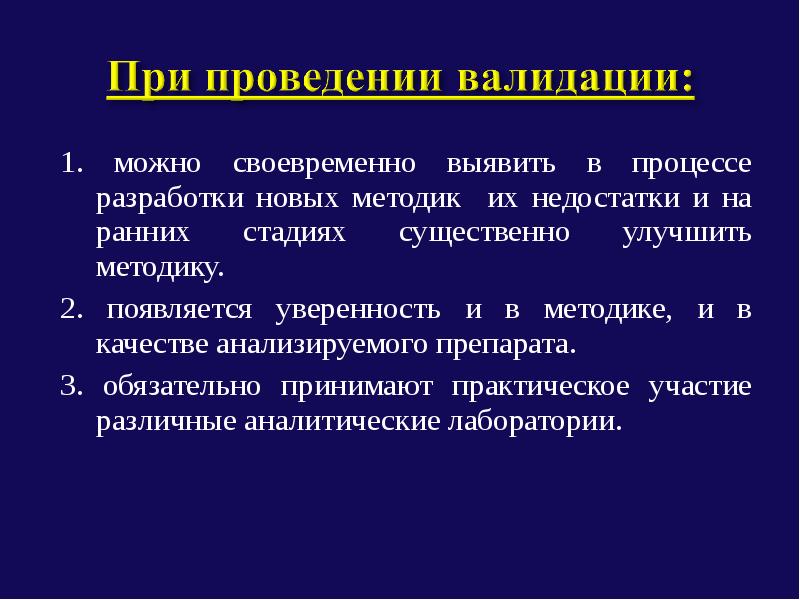 При проведении валидации:

1. можно своевременно выявить в процессе разработки новых методик их недостатки и на ранних стадиях существенно улучшить методику.

2. появляется уверенность и в методике, и в качестве анализируемого препарата.

3. обязательно принимают практическое участие различные аналитические лаборатории.